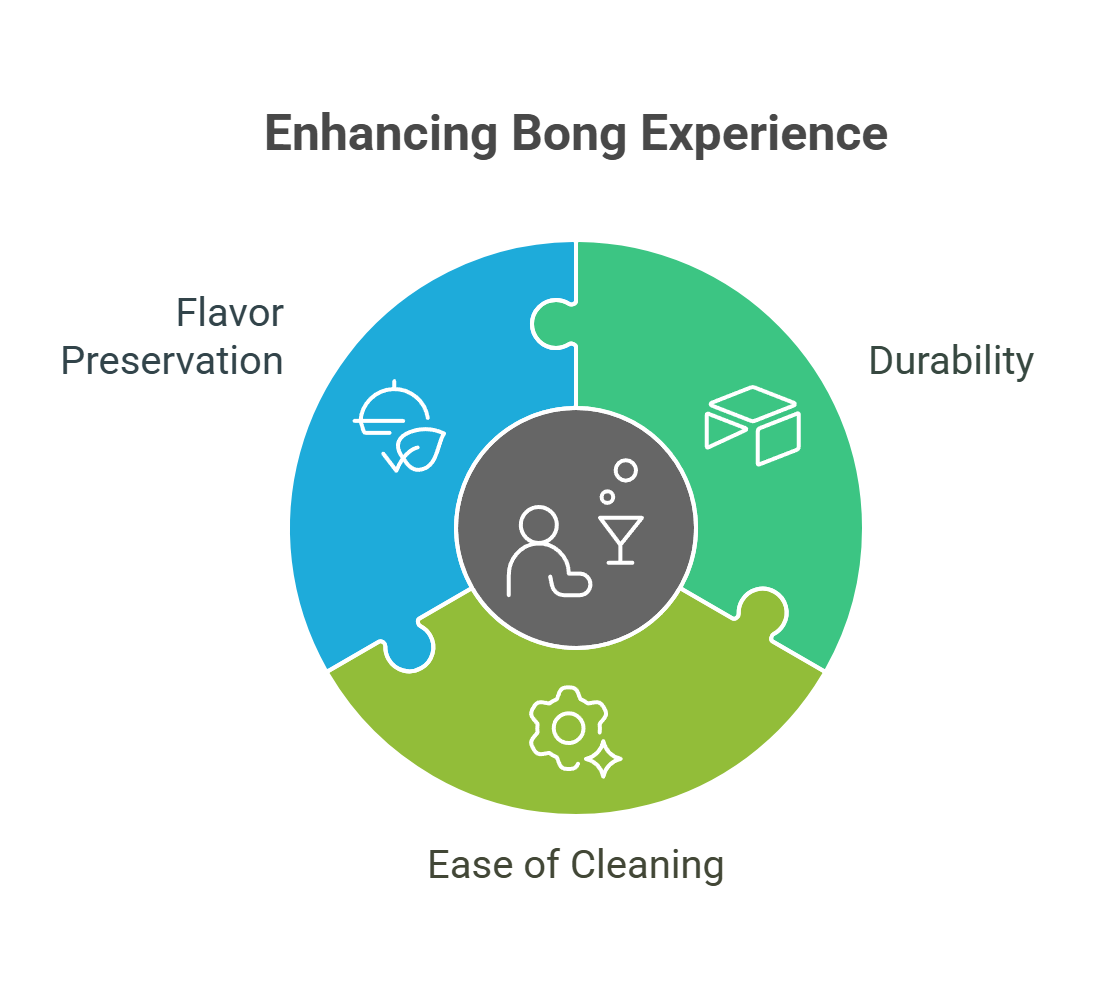 Enhancing Bong Experience

Flavor Preservation

Durability

Ease of Cleaning